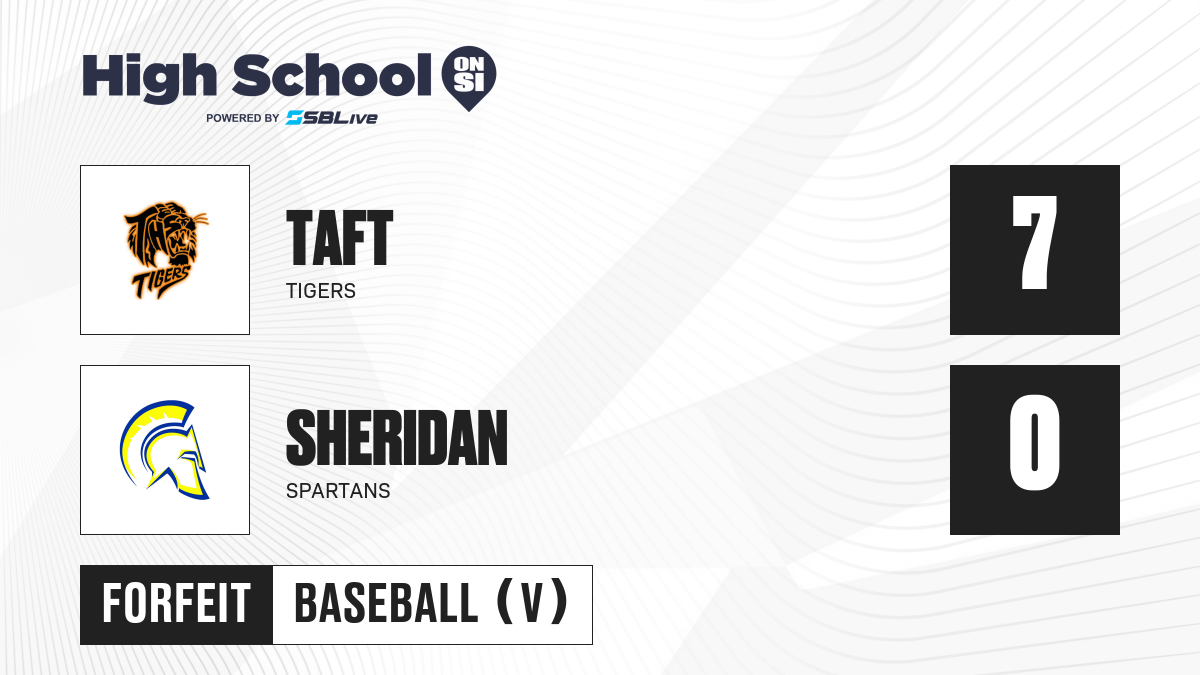 High School ON SI
POWERED BY SBLive

TIGERS

TAFT
TIGERS

7

SHERIDAN
SPARTANS

0

FORFEIT
BASEBALL (V)